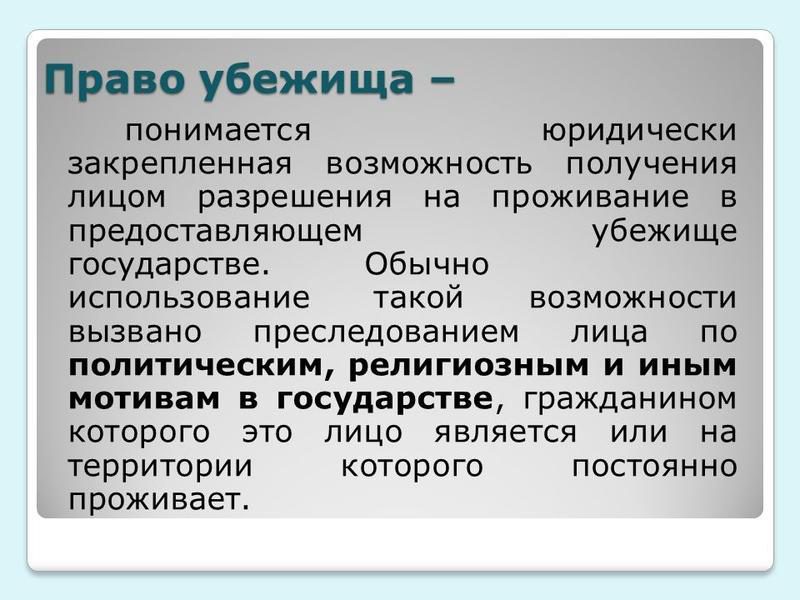 Право убежища –

понимается юридически закрепленная возможность получения лицом разрешения на проживание в предоставляющем убежище государстве. Обычно использование такой возможности вызвано преследованием лица по политическим, религиозным и иным мотивам в государстве, гражданином которого это лицо является или на территории которого постоянно проживает.